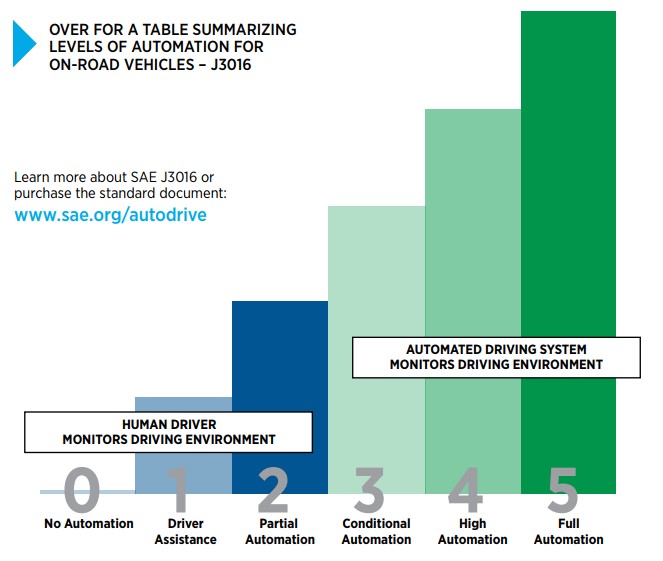 OVER FOR A TABLE SUMMARIZING LEVELS OF AUTOMATION FOR ON-ROAD VEHICLES – J3016

Learn more about SAE J3016 or purchase the standard document:
www.sae.org/autodrive

AUTOMATED DRIVING SYSTEM MONITORS DRIVING ENVIRONMENT

HUMAN DRIVER MONITORS DRIVING ENVIRONMENT

0
No Automation

1
Driver Assistance

2
Partial Automation

3
Conditional Automation

4
High Automation

5
Full Automation